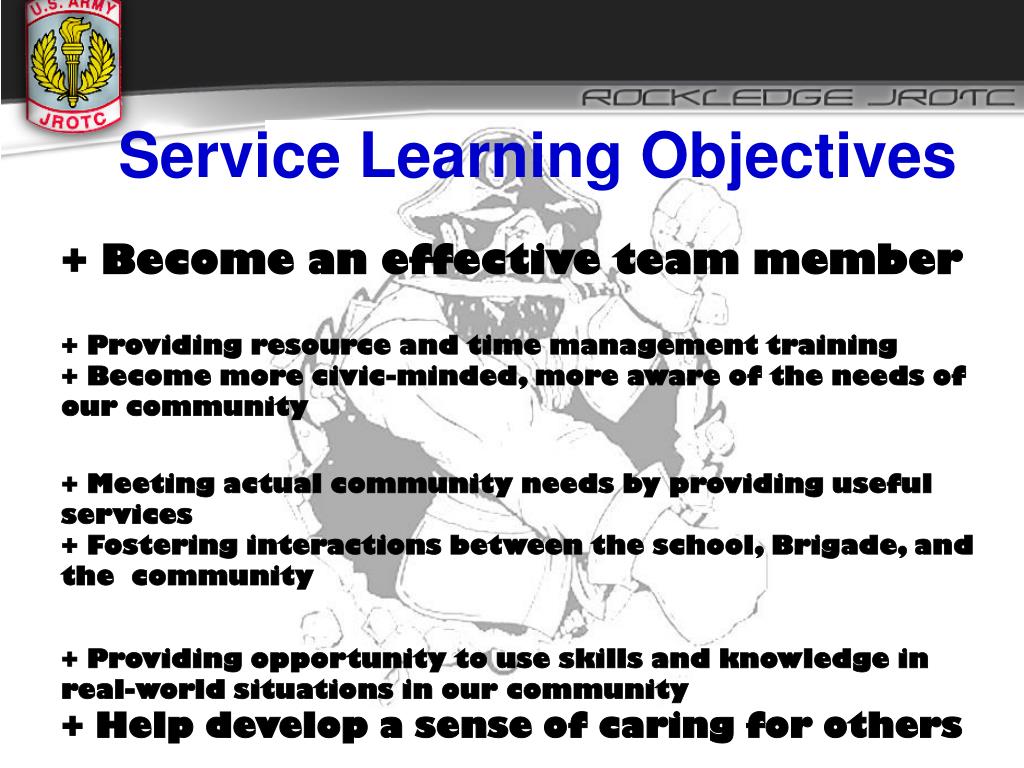 U.S. ARMY
JROTC

ROCKLEDGE JROTC

Service Learning Objectives

+ Become an effective team member

+ Providing resource and time management training
+ Become more civic-minded, more aware of the needs of our community

+ Meeting actual community needs by providing useful services
+ Fostering interactions between the school, Brigade, and the community

+ Providing opportunity to use skills and knowledge in real-world situations in our community
+ Help develop a sense of caring for others